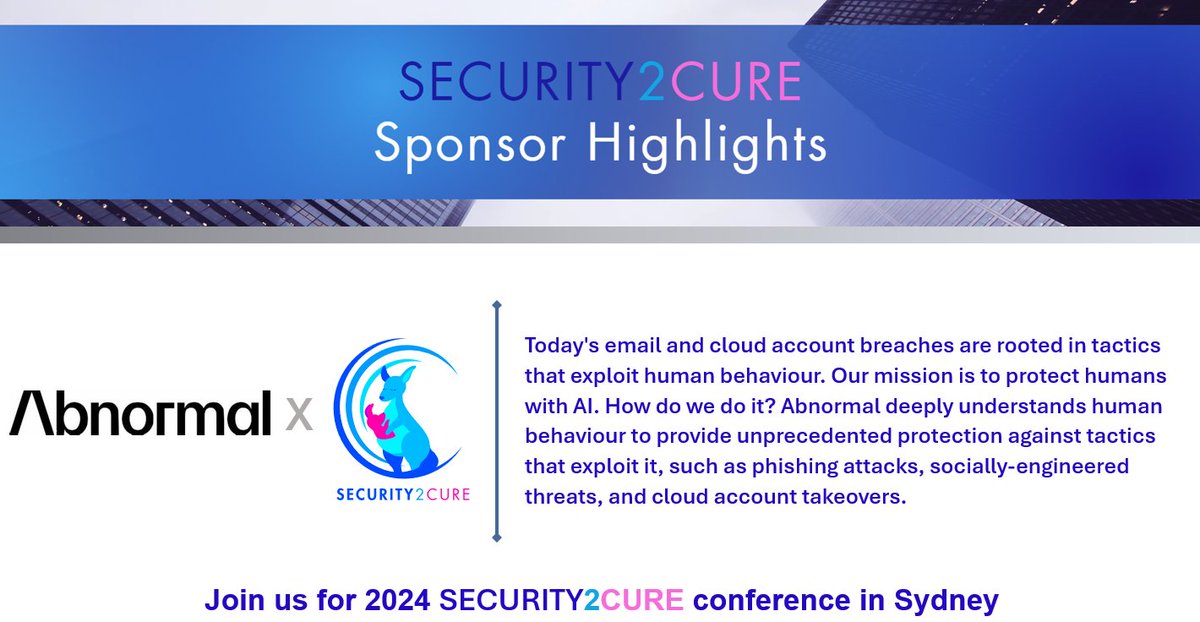 SECURITY2CURE
Sponsor Highlights

Abnormal x

SECURITY2CURE

Today's email and cloud account breaches are rooted in tactics that exploit human behaviour. Our mission is to protect humans with AI. How do we do it? Abnormal deeply understands human behaviour to provide unprecedented protection against tactics that exploit it, such as phishing attacks, socially-engineered threats, and cloud account takeovers.

Join us for 2024 SECURITY2CURE conference in Sydney